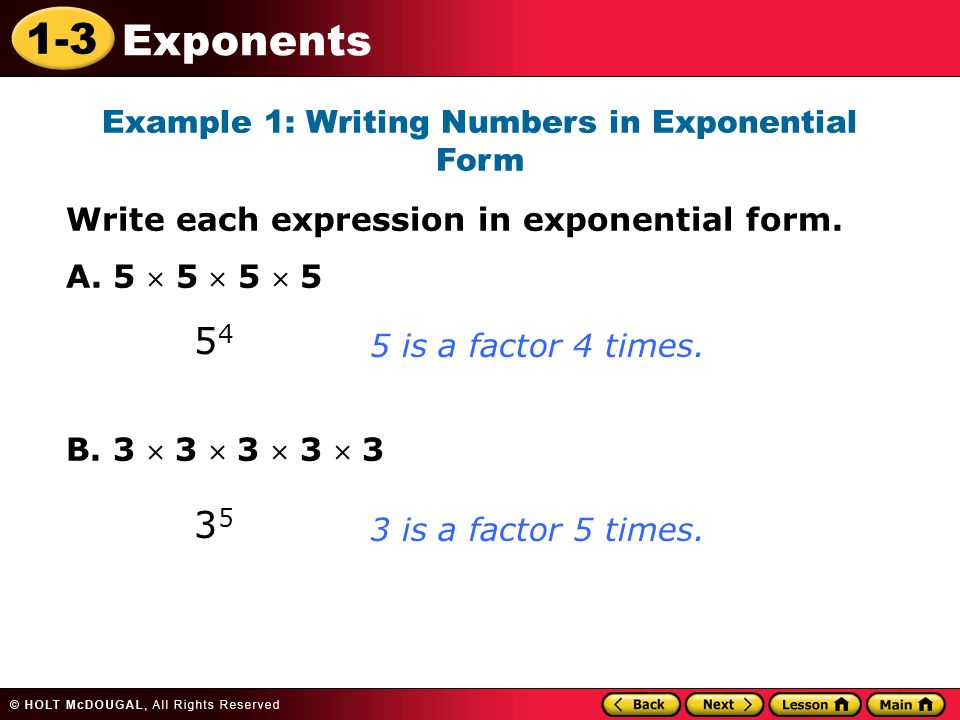 1-3 Exponents

Example 1: Writing Numbers in Exponential Form

Write each expression in exponential form.

A. $5 \times 5 \times 5 \times 5$

$5^4$ 5 is a factor 4 times.

B. $3 \times 3 \times 3 \times 3 \times 3$

$3^5$ 3 is a factor 5 times.

© HOLT McDOUGAL, All Rights Reserved

Back Next Lesson Main